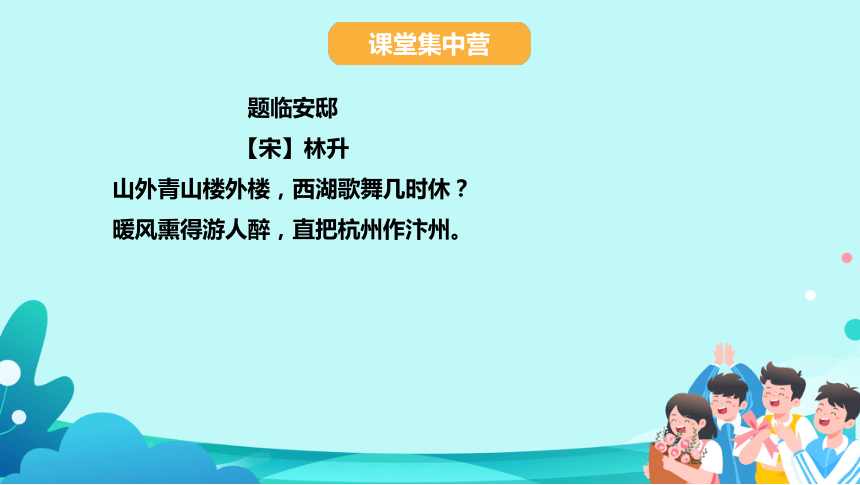 课堂集中营

题临安邸

【宋】林升

山外青山楼外楼，西湖歌舞几时休？

暖风熏得游人醉，直把杭州作汴州。